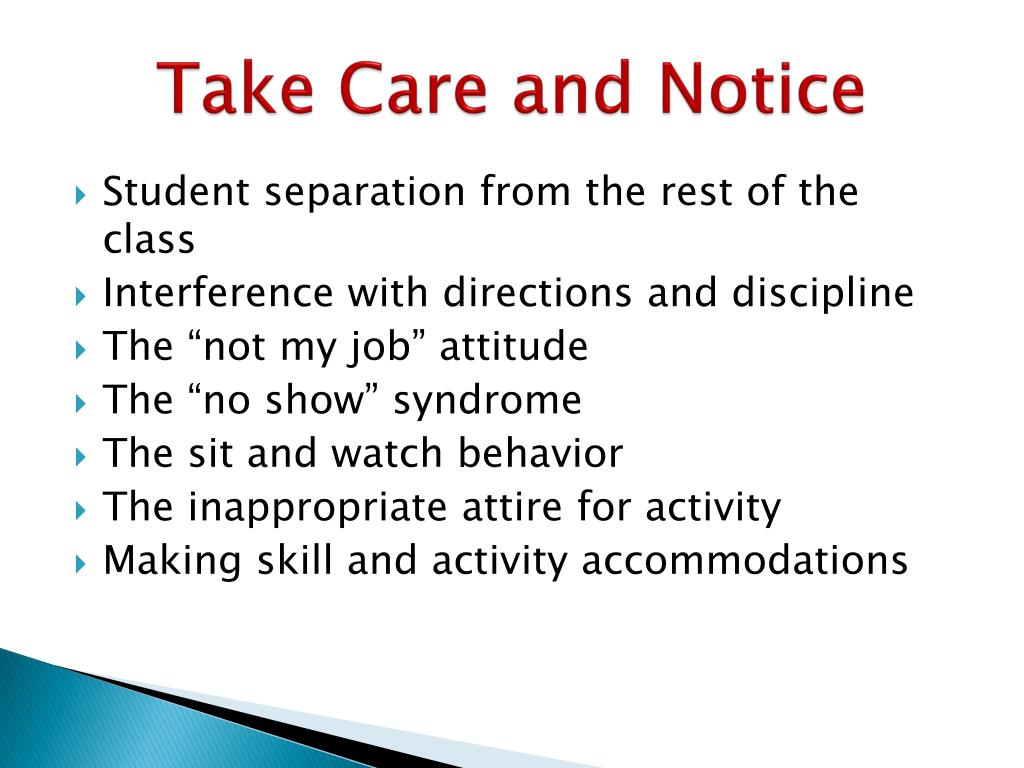 Take Care and Notice

Student separation from the rest of the class
Interference with directions and discipline
The “not my job” attitude
The “no show” syndrome
The sit and watch behavior
The inappropriate attire for activity
Making skill and activity accommodations